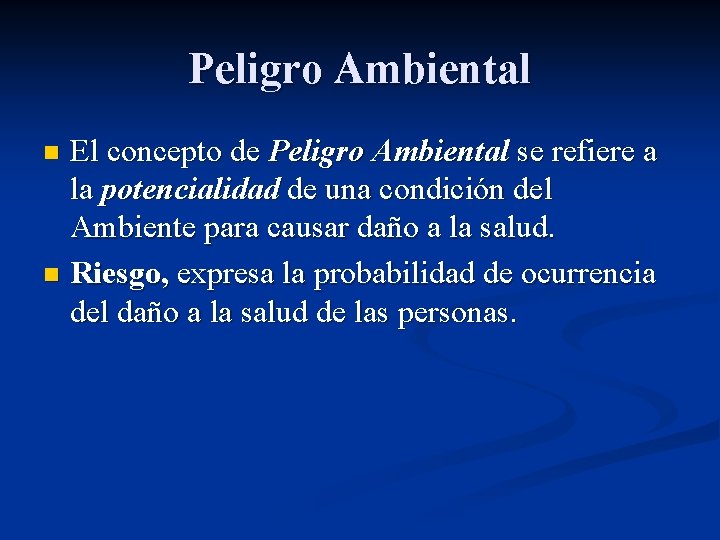 Peligro Ambiental

El concepto de Peligro Ambiental se refiere a la potencialidad de una condición del Ambiente para causar daño a la salud.

Riesgo, expresa la probabilidad de ocurrencia del daño a la salud de las personas.